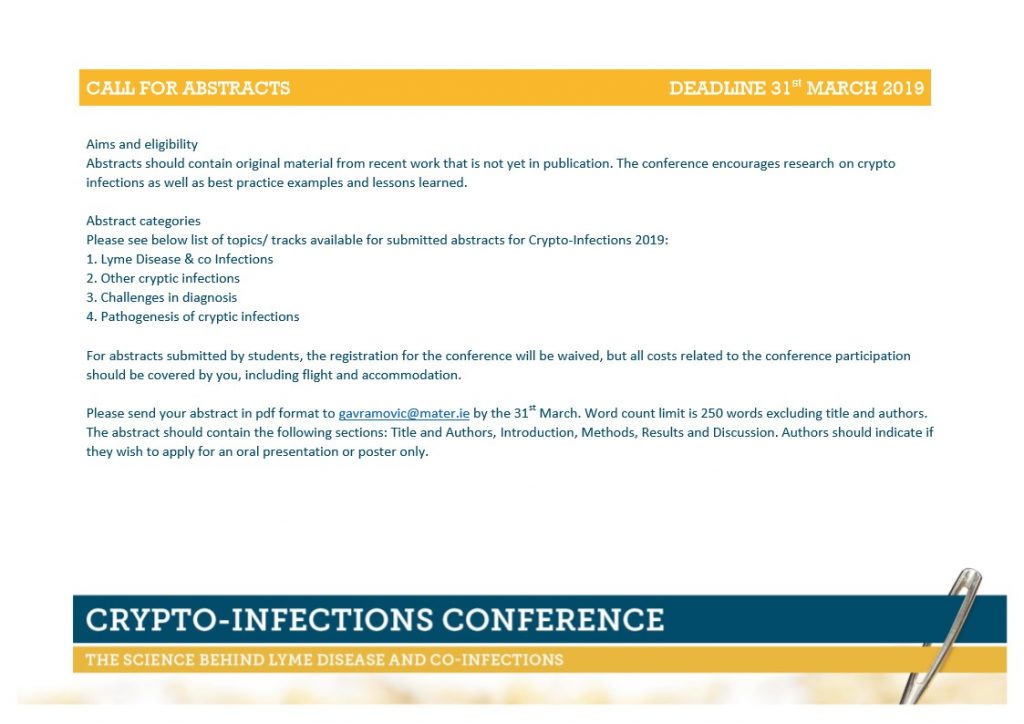 CALL FOR ABSTRACTS DEADLINE 31$^{st}$ MARCH 2019

Aims and eligibility
Abstracts should contain original material from recent work that is not yet in publication. The conference encourages research on crypto infections as well as best practice examples and lessons learned.

Abstract categories
Please see below list of topics/ tracks available for submitted abstracts for Crypto-Infections 2019:
1. Lyme Disease & co Infections
2. Other cryptic infections
3. Challenges in diagnosis
4. Pathogenesis of cryptic infections

For abstracts submitted by students, the registration for the conference will be waived, but all costs related to the conference participation should be covered by you, including flight and accommodation.

Please send your abstract in pdf format to gavramovic@mater.ie by the 31$^{st}$ March. Word count limit is 250 words excluding title and authors. The abstract should contain the following sections: Title and Authors, Introduction, Methods, Results and Discussion. Authors should indicate if they wish to apply for an oral presentation or poster only.

CRYPTO-INFECTIONS CONFERENCE
THE SCIENCE BEHIND LYME DISEASE AND CO-INFECTIONS